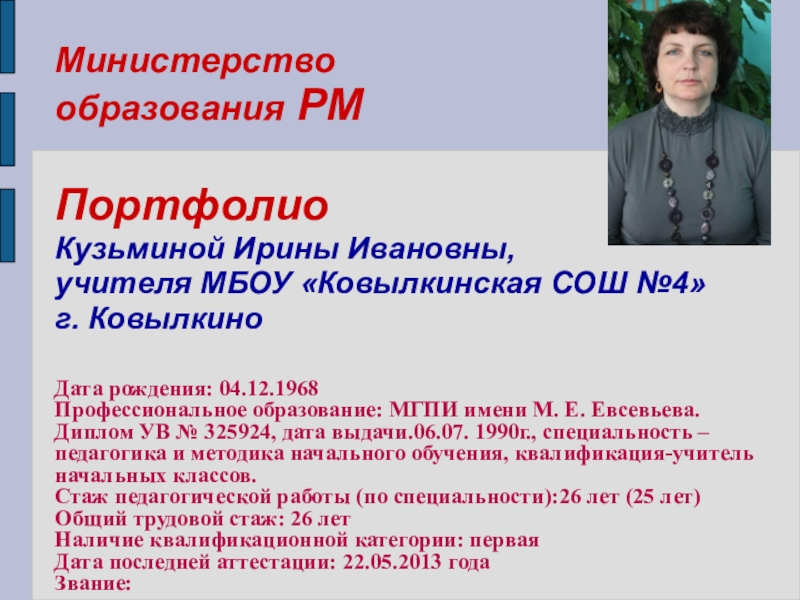 Министерство образования РМ

Портфолио
Кузьминой Ирины Ивановны,
учителя МБОУ «Ковылкинская СОШ №4»
г. Ковылкино

Дата рождения: 04.12.1968
Профессиональное образование: МГПИ имени М. Е. Евсевьева.
Диплом УВ № 325924, дата выдачи.06.07. 1990г., специальность – педагогика и методика начального обучения, квалификация-учитель начальных классов.
Стаж педагогической работы (по специальности):26 лет (25 лет)
Общий трудовой стаж: 26 лет
Наличие квалификационной категории: первая
Дата последней аттестации: 22.05.2013 года
Звание: